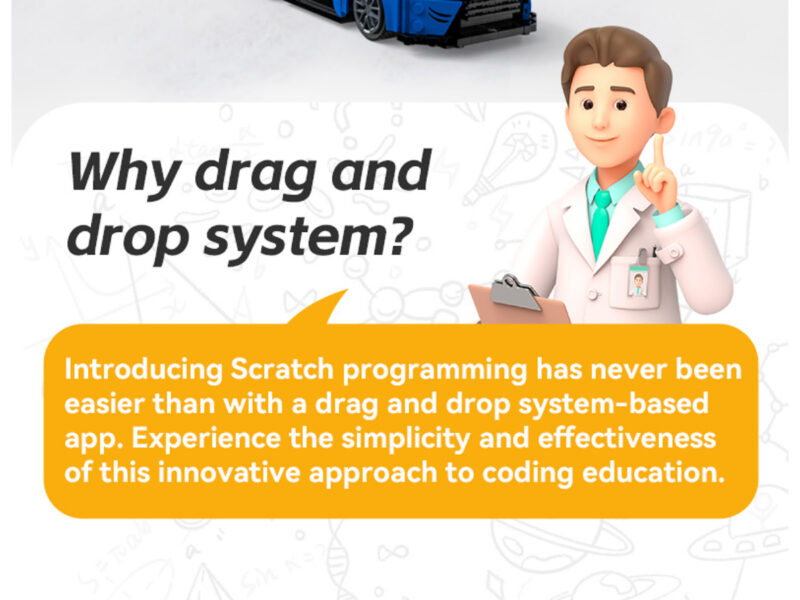 Why drag and drop system?

Introducing Scratch programming has never been easier than with a drag and drop system-based app. Experience the simplicity and effectiveness of this innovative approach to coding education.